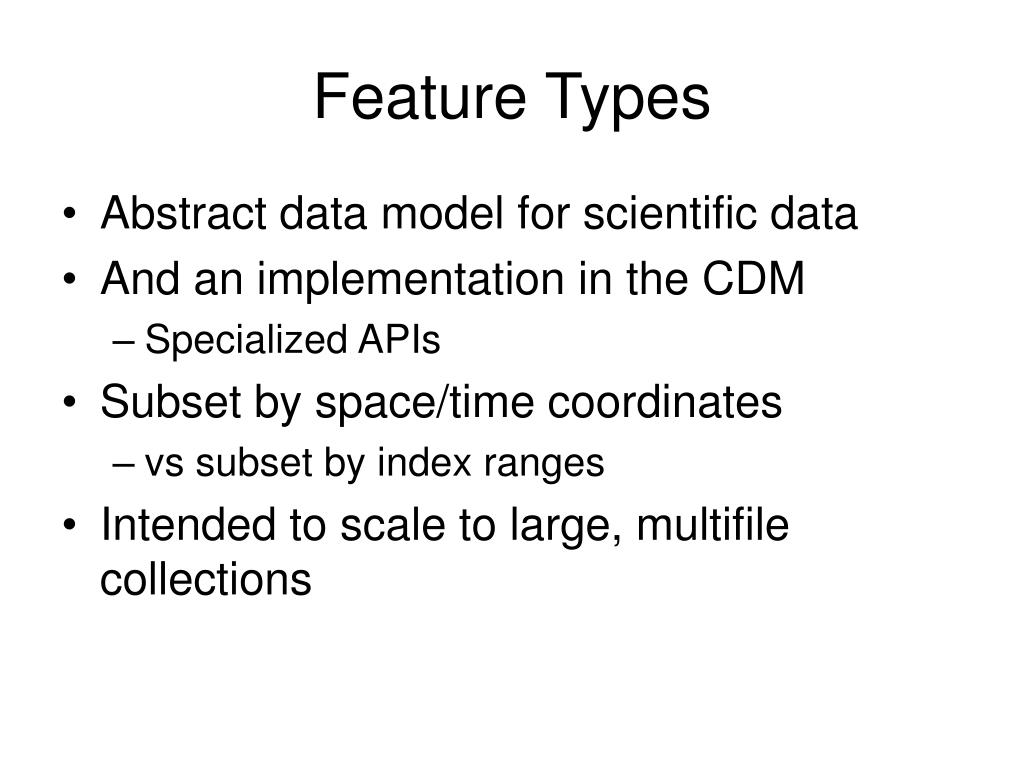 Feature Types

• Abstract data model for scientific data
• And an implementation in the CDM
– Specialized APIs
• Subset by space/time coordinates
– vs subset by index ranges
• Intended to scale to large, multifile collections